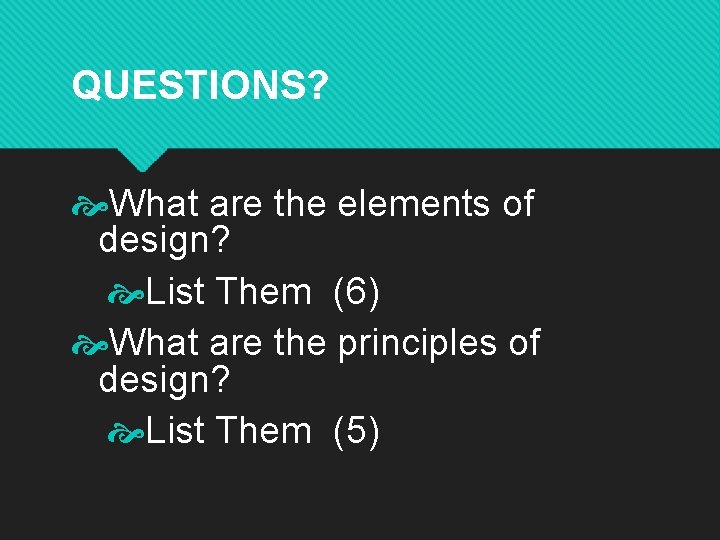 QUESTIONS?

What are the elements of design?

List Them (6)

What are the principles of design?

List Them (5)